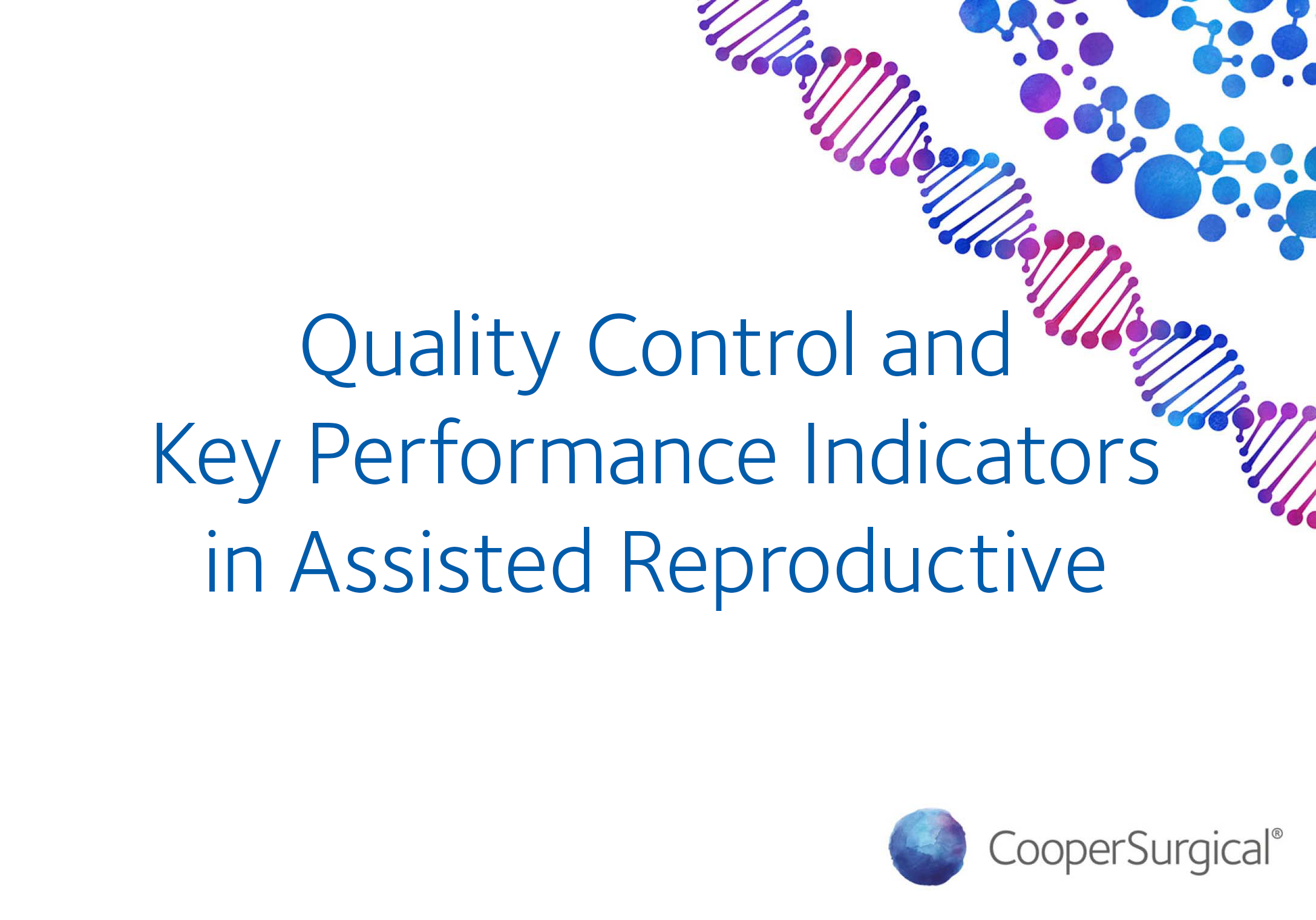 Quality Control and
Key Performance Indicators
in Assisted Reproductive

CooperSurgical®